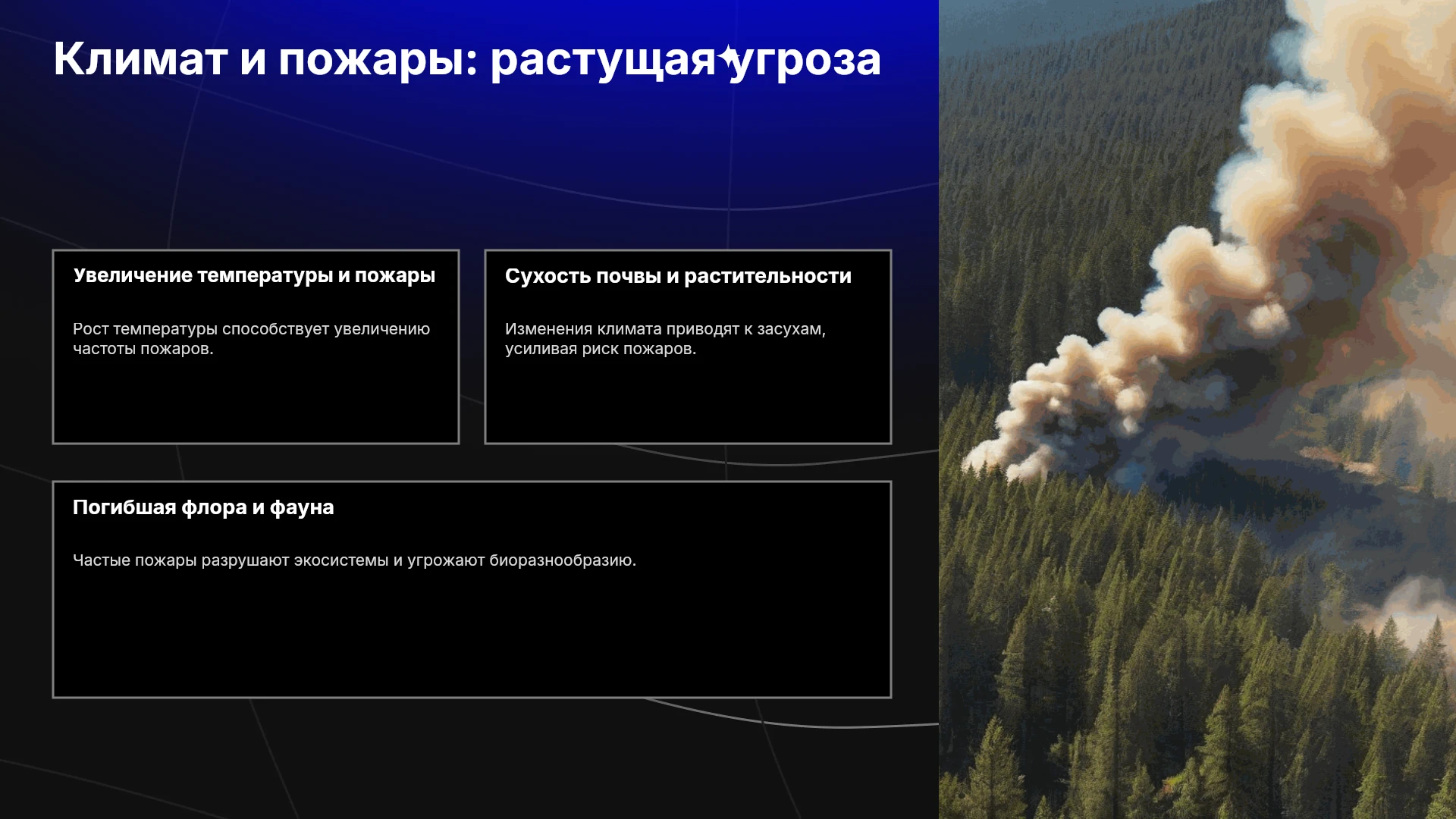 Климат и пожары: растущая угроза

Увеличение температуры и пожары

Рост температуры способствует увеличению частоты пожаров.

Сухость почвы и растительности

Изменения климата приводят к засухам, усиливая риск пожаров.

Погибшая флора и фауна

Частые пожары разрушают экосистемы и угрожают биоразнообразию.